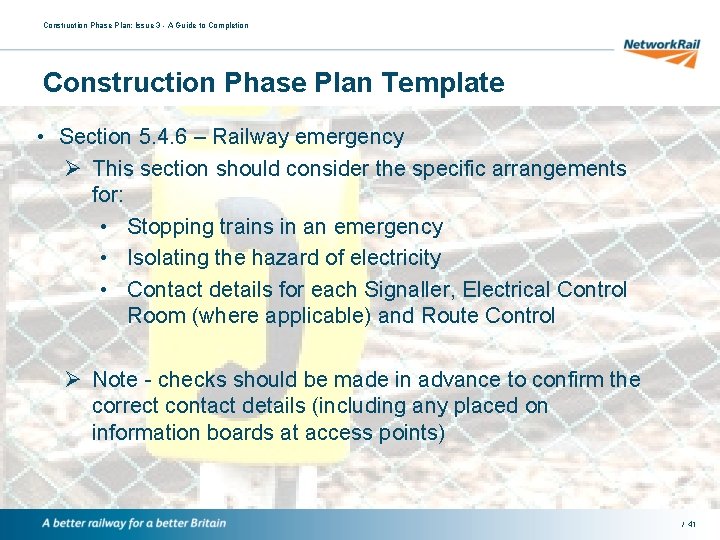 Construction Phase Plan: Issue 3 - A Guide to Completion

NetworkRail

Construction Phase Plan Template

• Section 5.4.6 – Railway emergency

➢ This section should consider the specific arrangements for:

• Stopping trains in an emergency
• Isolating the hazard of electricity
• Contact details for each Signaller, Electrical Control Room (where applicable) and Route Control

➢ Note - checks should be made in advance to confirm the correct contact details (including any placed on information boards at access points)

A better railway for a better Britain

/ 41